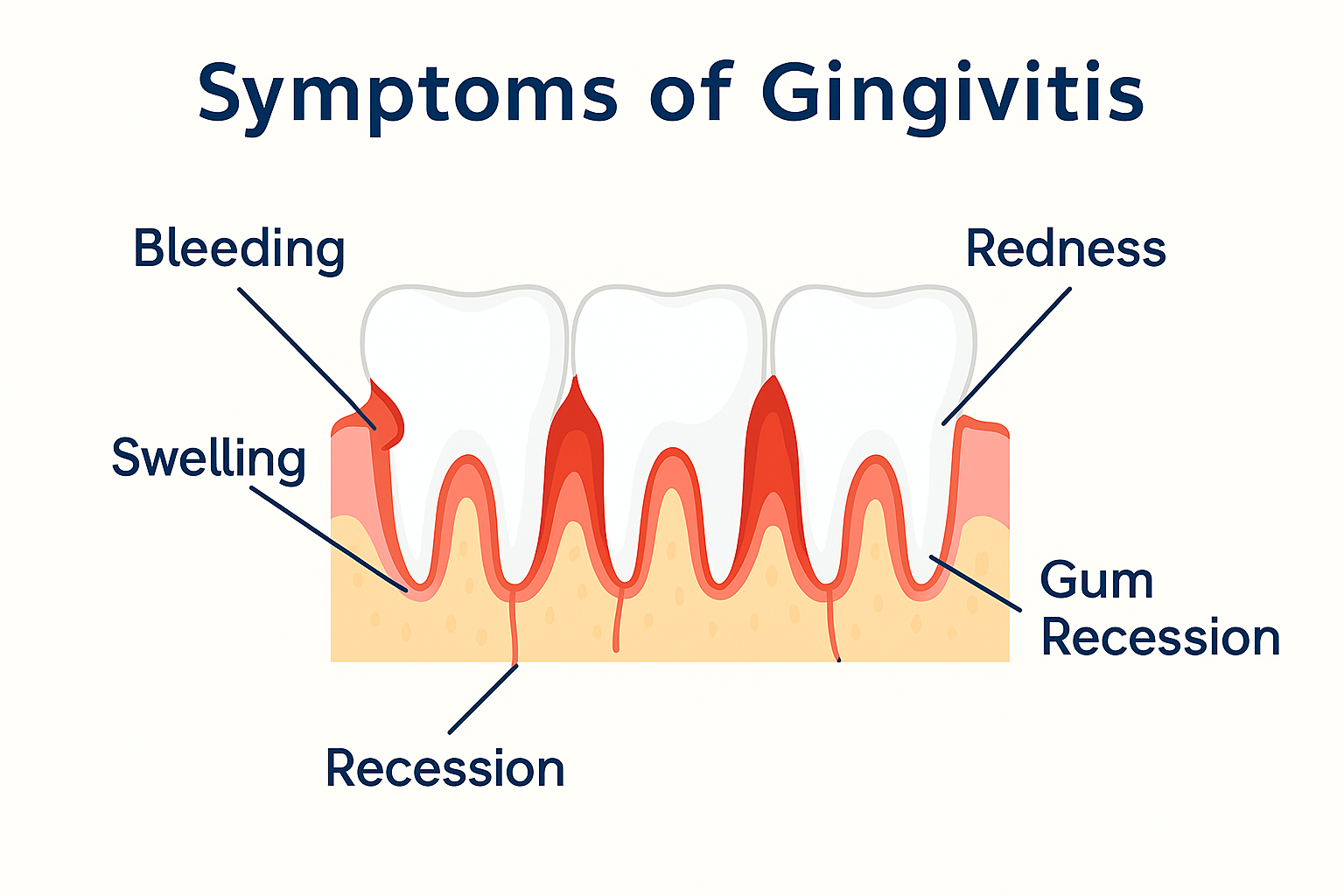 Symptoms of Gingivitis

Bleeding

Redness

Swelling

Gum Recession

Recession